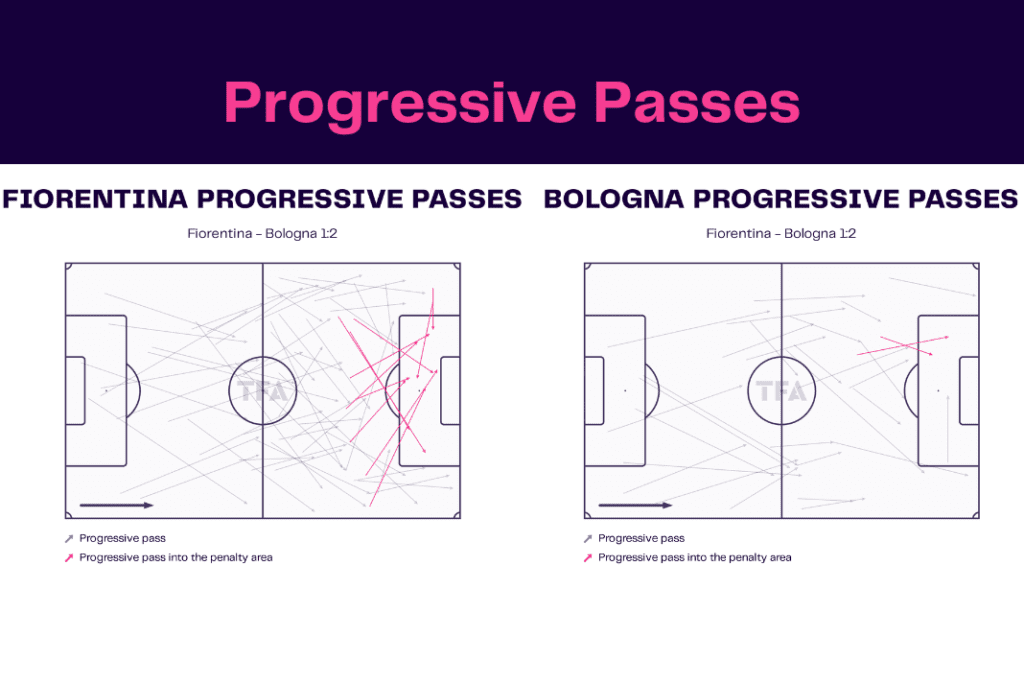 Progressive Passes

FIORENTINA PROGRESSIVE PASSES

Fiorentina – Bologna 1:2

TFA

Progressive pass

Progressive pass into the penalty area

BOLOGNA PROGRESSIVE PASSES

Fiorentina – Bologna 1:2

TFA

Progressive pass

Progressive pass into the penalty area